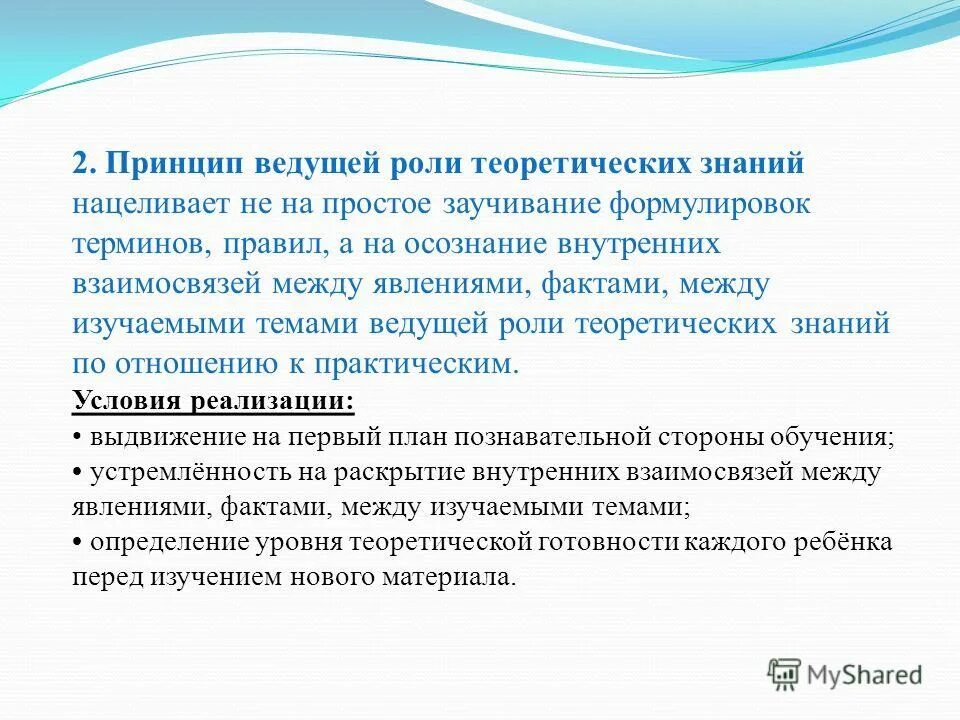 2. Принцип ведущей роли теоретических знаний нацеливает не на простое заучивание формулировок терминов, правил, а на осознание внутренних взаимосвязей между явлениями, фактами, между изучаемыми темами ведущей роли теоретических знаний по отношению к практическим.

Условия реализации:

• выдвижение на первый план познавательной стороны обучения;

• устремлённость на раскрытие внутренних взаимосвязей между явлениями, фактами, между изучаемыми темами;

• определение уровня теоретической готовности каждого ребёнка перед изучением нового материала.

MyShared